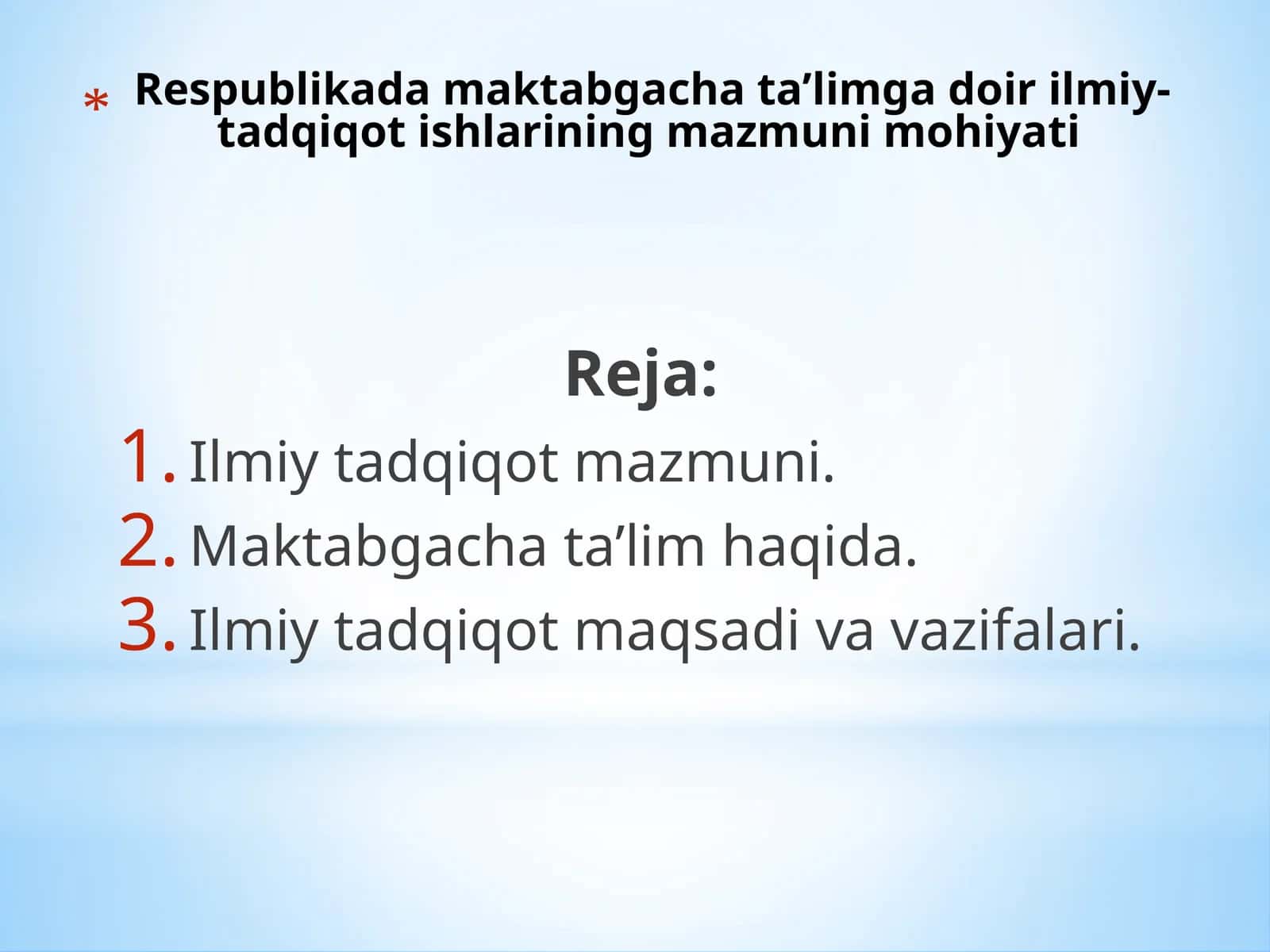 * Respublikada maktabgacha ta’limga doir ilmiy-tadqiqot ishlarining mazmuni mohiyati

Reja:
1. Ilmiy tadqiqot mazmuni.
2. Maktabgacha ta’lim haqida.
3. Ilmiy tadqiqot maqsadi va vazifalari.